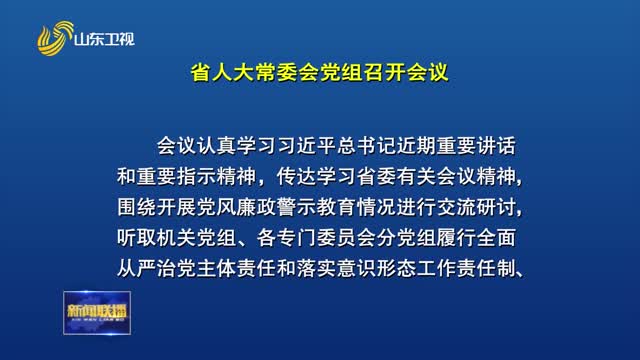 山东卫视

省人大常委会党组召开会议

会议认真学习习近平总书记近期重要讲话和重要指示精神，传达学习省委有关会议精神，围绕开展党风廉政警示教育情况进行交流研讨，听取机关党组、各专门委员会分党组履行全面从严治党主体责任和落实意识形态工作责任制、

新闻联播
XIN WEN LIAN BO